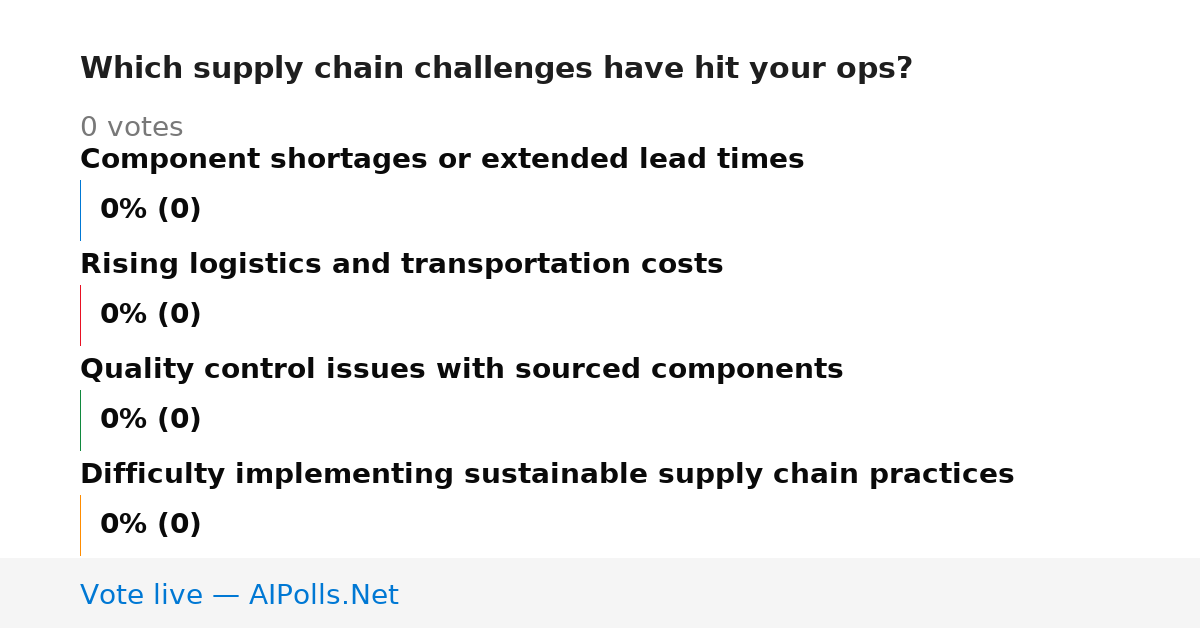 Which supply chain challenges have hit your ops?

0 votes

Component shortages or extended lead times

0% (0)

Rising logistics and transportation costs

0% (0)

Quality control issues with sourced components

0% (0)

Difficulty implementing sustainable supply chain practices

0% (0)

Vote live — AIPolls.Net